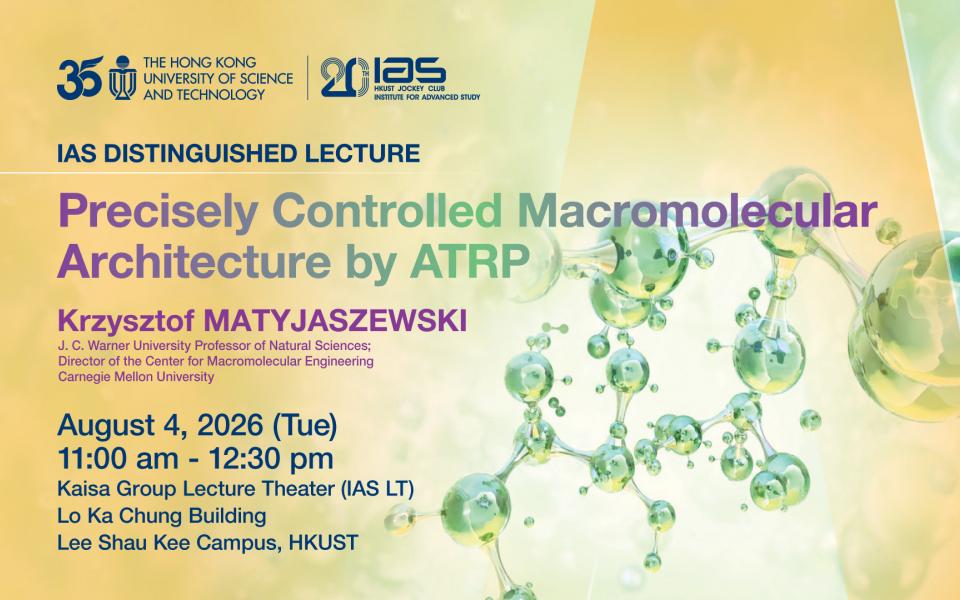 35 THE HONG KONG UNIVERSITY OF SCIENCE AND TECHNOLOGY

20TH IAS HKUST JOCKEY CLUB INSTITUTE FOR ADVANCED STUDY

IAS DISTINGUISHED LECTURE

Precisely Controlled Macromolecular Architecture by ATRP

Krzysztof MATYJASZEWSKI
J. C. Warner University Professor of Natural Sciences;
Director of the Center for Macromolecular Engineering
Carnegie Mellon University

August 4, 2026 (Tue)
11:00 am - 12:30 pm
Kaisa Group Lecture Theater (IAS LT)
Lo Ka Chung Building
Lee Shau Kee Campus, HKUST